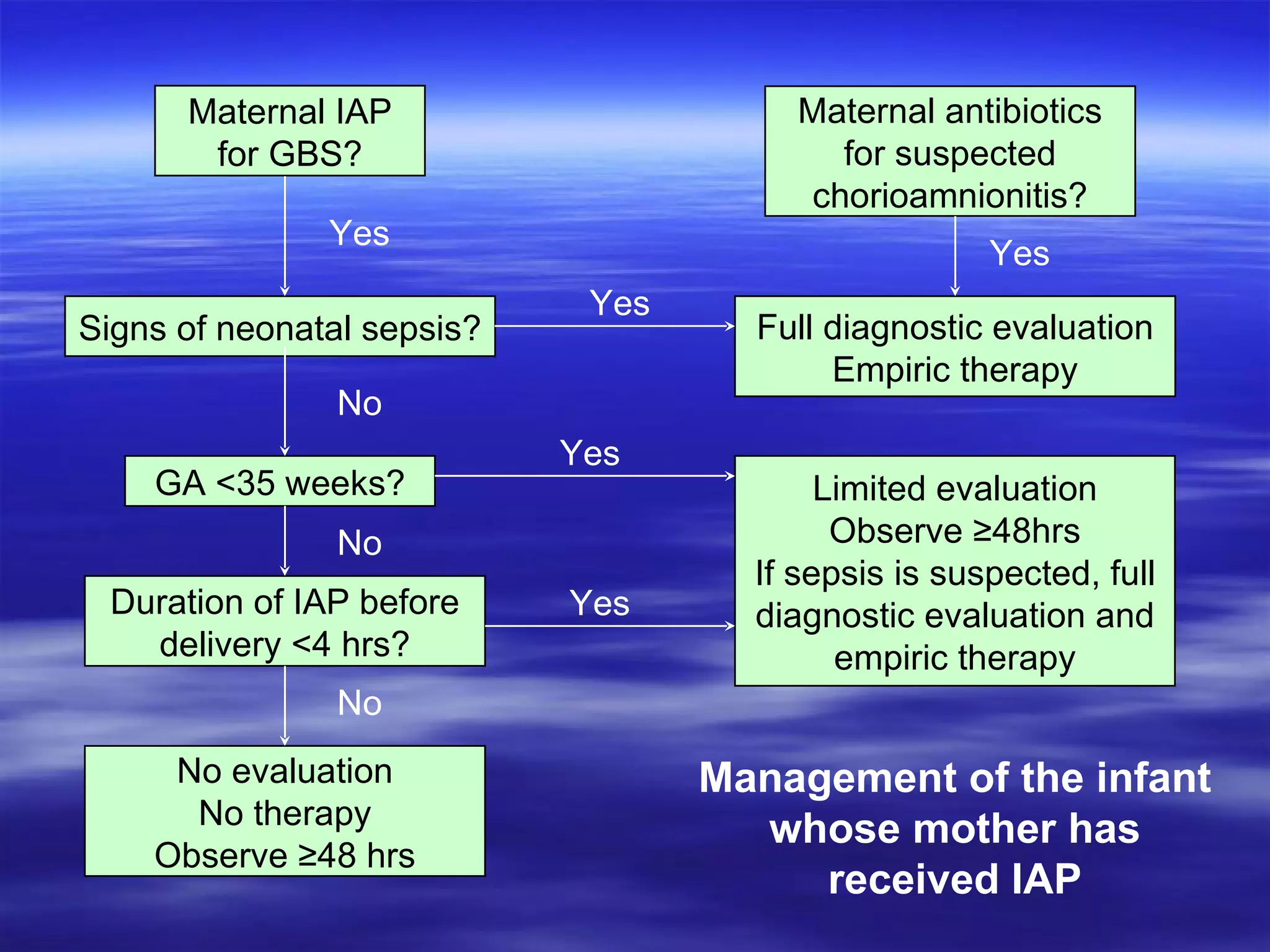 Maternal IAP for GBS?

Maternal antibiotics for suspected chorioamnionitis?

Yes

Yes

Signs of neonatal sepsis?

Yes

Full diagnostic evaluation
Empiric therapy

No

GA <35 weeks?

Yes

Limited evaluation
Observe ≥48hrs
If sepsis is suspected, full diagnostic evaluation and empiric therapy

No

Duration of IAP before delivery <4 hrs?

Yes

No

No evaluation
No therapy
Observe ≥48 hrs

Management of the infant whose mother has received IAP